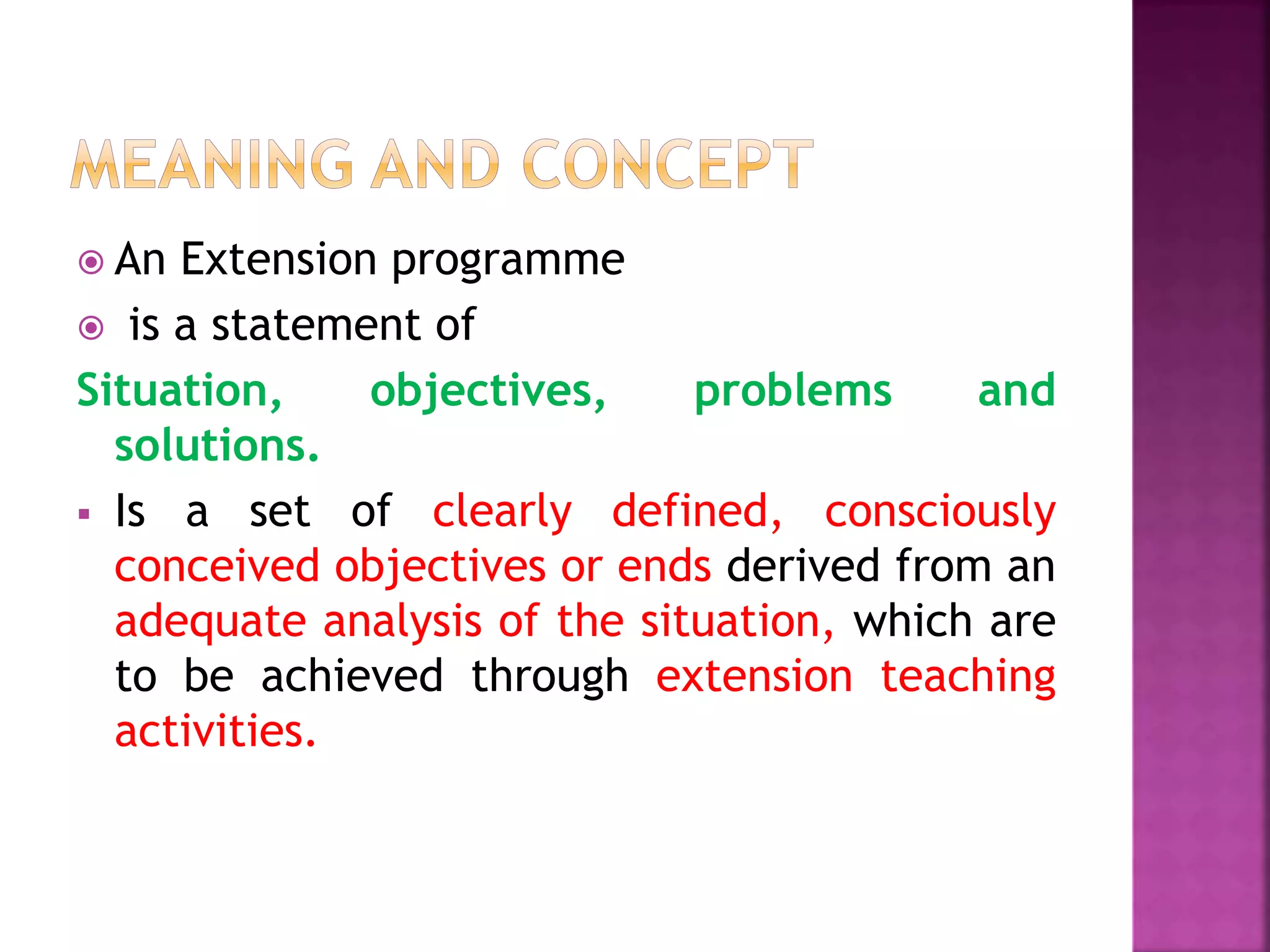 MEANING AND CONCEPT

An Extension programme

is a statement of

Situation, objectives, problems and solutions.

Is a set of clearly defined, consciously conceived objectives or ends derived from an adequate analysis of the situation, which are to be achieved through extension teaching activities.